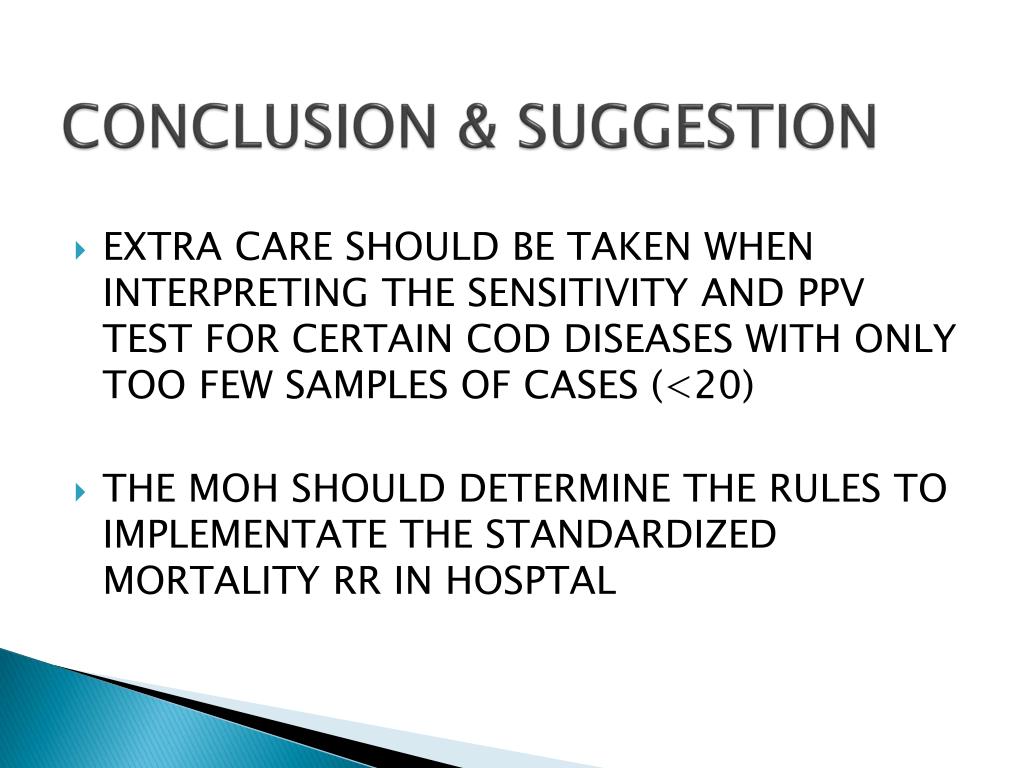 CONCLUSION & SUGGESTION

EXTRA CARE SHOULD BE TAKEN WHEN INTERPRETING THE SENSITIVITY AND PPV TEST FOR CERTAIN COD DISEASES WITH ONLY TOO FEW SAMPLES OF CASES (<20)

THE MOH SHOULD DETERMINE THE RULES TO IMPLEMENTATE THE STANDARDIZED MORTALITY RR IN HOSPTAL